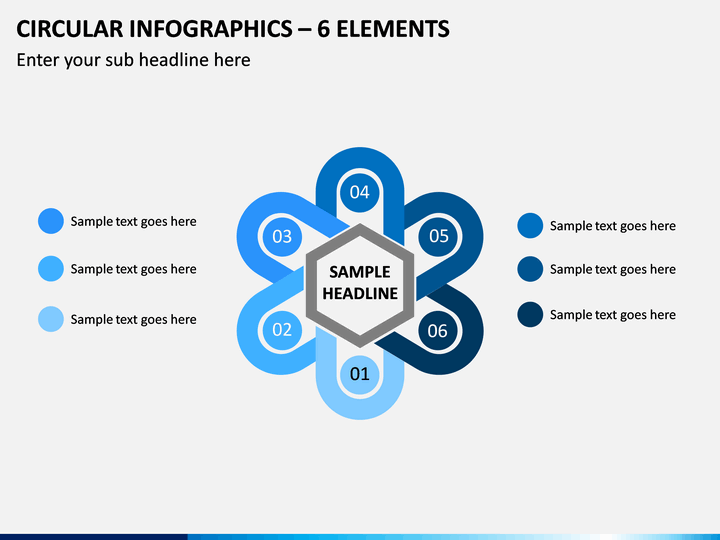 CIRCULAR INFOGRAPHICS – 6 ELEMENTS

Enter your sub headline here

Sample text goes here

Sample text goes here

Sample text goes here

04

03

05

SAMPLE HEADLINE

02

06

01

Sample text goes here

Sample text goes here

Sample text goes here